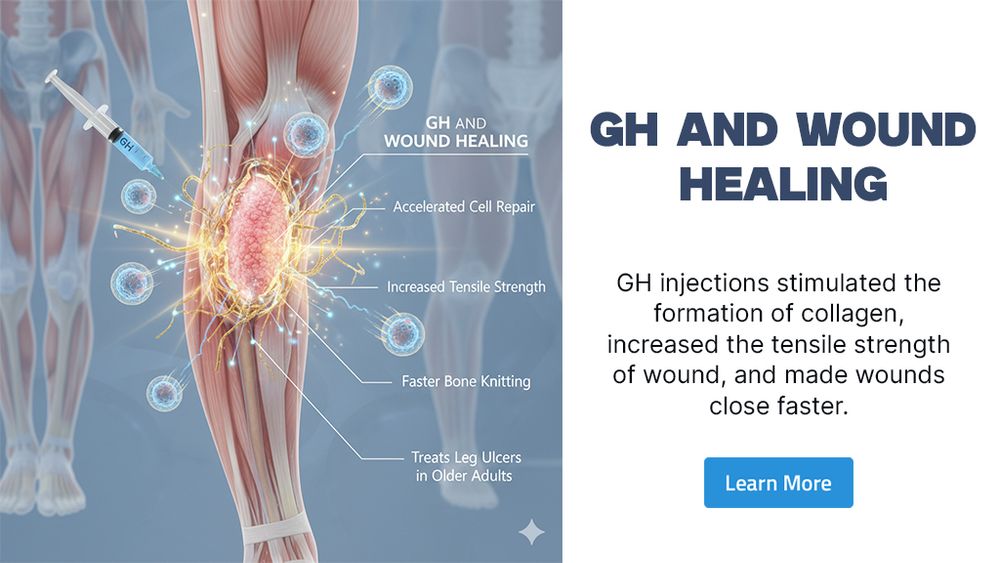 GH

GH AND
WOUND HEALING

Accelerated Cell Repair

Increased Tensile Strength

Faster Bone Knitting

Treats Leg Ulcers in Older Adults

GH AND WOUND HEALING

GH injections stimulated the formation of collagen, increased the tensile strength of wound, and made wounds close faster.

Learn More